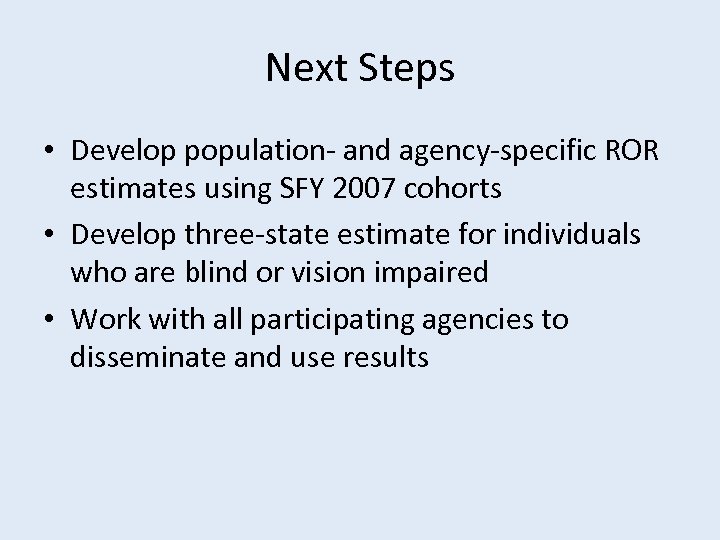 Next Steps

• Develop population- and agency-specific ROR estimates using SFY 2007 cohorts

• Develop three-state estimate for individuals who are blind or vision impaired

• Work with all participating agencies to disseminate and use results